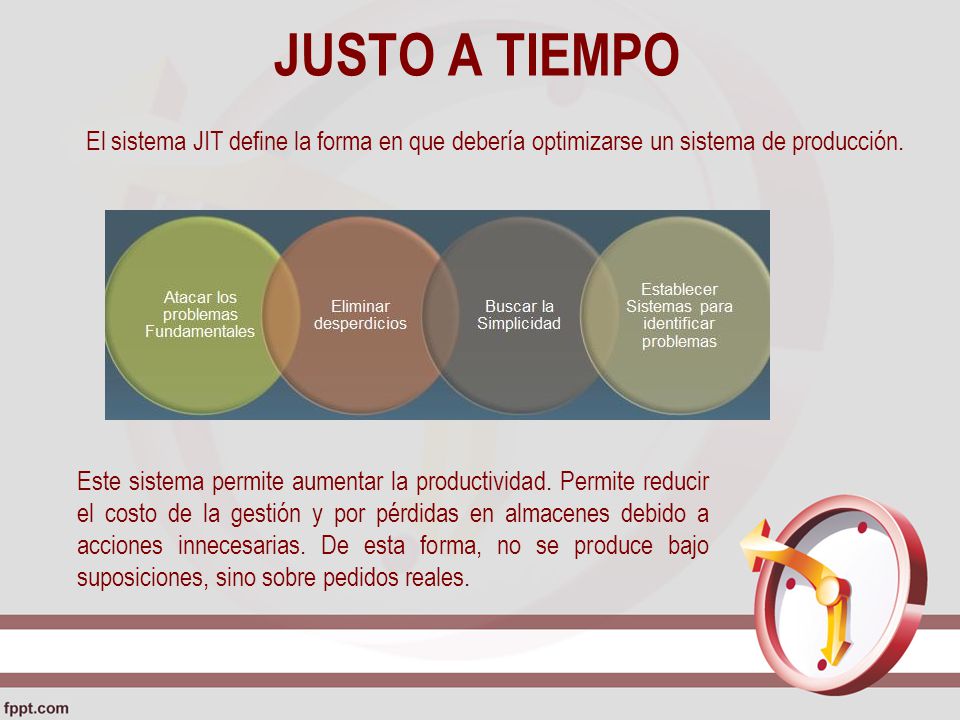 JUSTO A TIEMPO

El sistema JIT define la forma en que debería optimizarse un sistema de producción.

Atacar los problemas Fundamentales

Eliminar desperdicios

Buscar la Simplicidad

Establecer Sistemas para identificar problemas

Este sistema permite aumentar la productividad. Permite reducir el costo de la gestión y por pérdidas en almacenes debido a acciones innecesarias. De esta forma, no se produce bajo suposiciones, sino sobre pedidos reales.

fppt.com